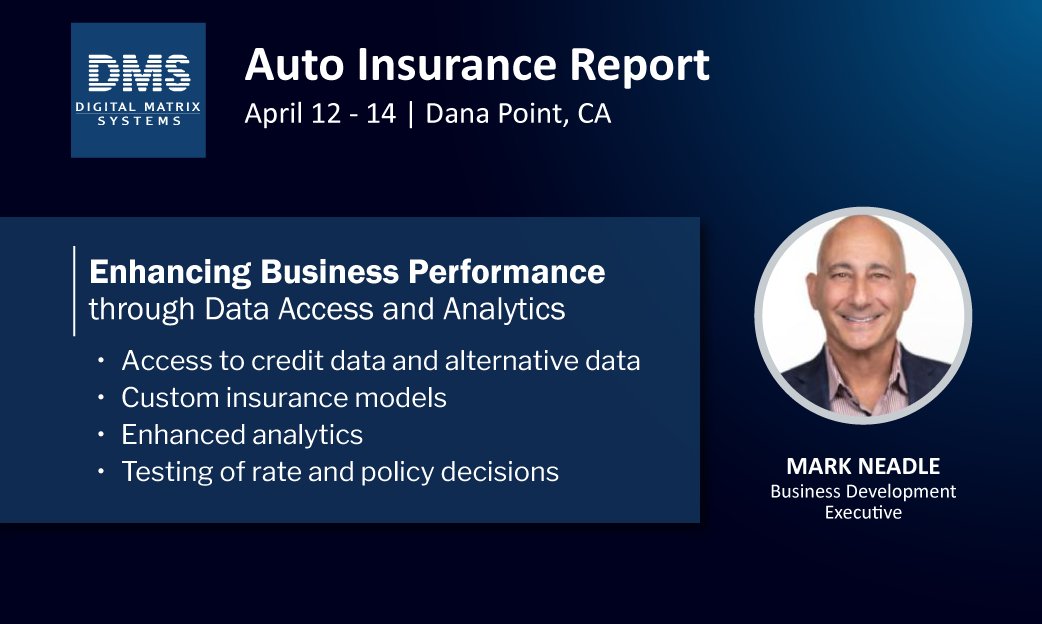 DMS
DIGITAL MATRIX SYSTEMS

Auto Insurance Report
April 12 - 14 | Dana Point, CA

Enhancing Business Performance
through Data Access and Analytics

• Access to credit data and alternative data
• Custom insurance models
• Enhanced analytics
• Testing of rate and policy decisions

MARK NEADLE
Business Development Executive